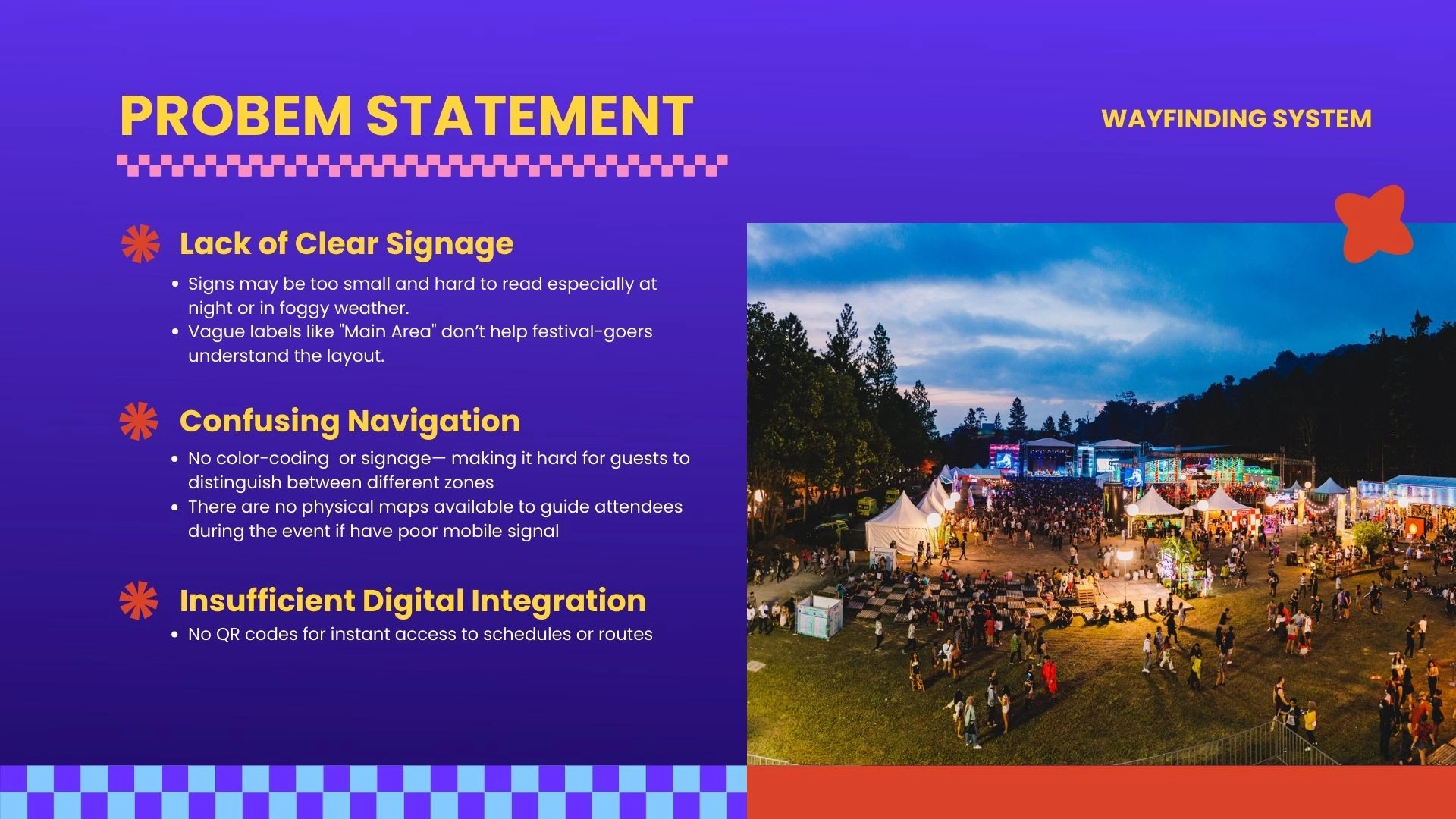 PROBEM STATEMENT

WAYFINDING SYSTEM

Lack of Clear Signage

• Signs may be too small and hard to read especially at night or in foggy weather.
• Vague labels like "Main Area" don't help festival-goers understand the layout.

Confusing Navigation

• No color-coding or signage— making it hard for guests to distinguish between different zones
• There are no physical maps available to guide attendees during the event if have poor mobile signal

Insufficient Digital Integration

• No QR codes for instant access to schedules or routes